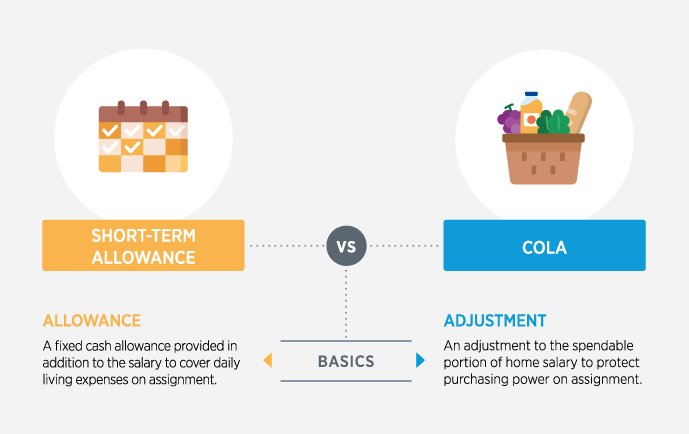 SHORT-TERM ALLOWANCE

VS

COLA

ALLOWANCE

A fixed cash allowance provided in addition to the salary to cover daily living expenses on assignment.

BASICS

ADJUSTMENT

An adjustment to the spendable portion of home salary to protect purchasing power on assignment.